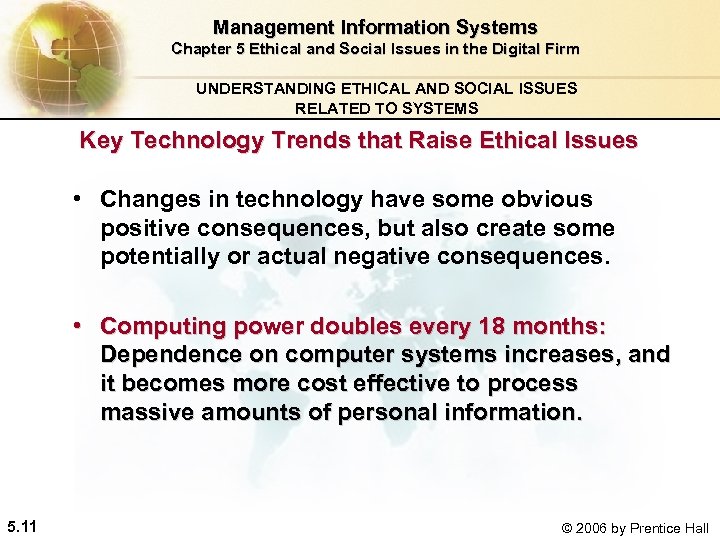 Management Information Systems
Chapter 5 Ethical and Social Issues in the Digital Firm

UNDERSTANDING ETHICAL AND SOCIAL ISSUES RELATED TO SYSTEMS

Key Technology Trends that Raise Ethical Issues

• Changes in technology have some obvious positive consequences, but also create some potentially or actual negative consequences.

• Computing power doubles every 18 months: Dependence on computer systems increases, and it becomes more cost effective to process massive amounts of personal information.

5.11

© 2006 by Prentice Hall